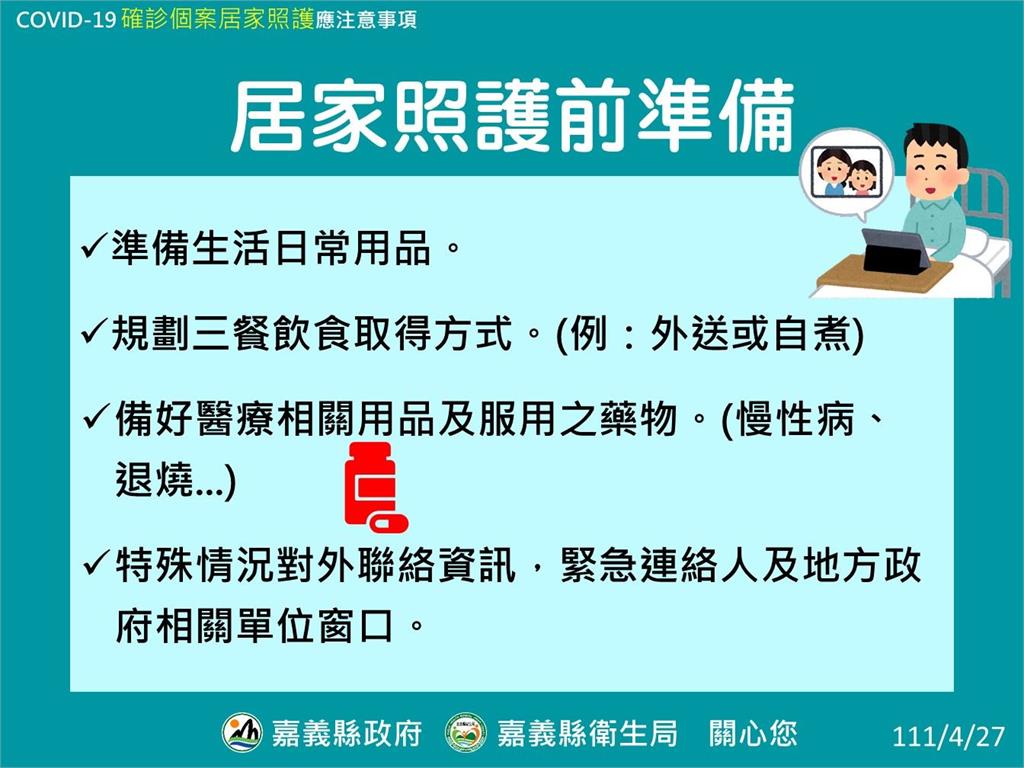 COVID-19 確診個案居家照護應注意事項

居家照護前準備

✓準備生活日常用品。

✓規劃三餐飲食取得方式。(例：外送或自煮)

✓備好醫療相關用品及服用之藥物。(慢性病、退燒...)

✓特殊情況對外聯絡資訊，緊急連絡人及地方政府相關單位窗口。

嘉義縣政府 嘉義縣衛生局 關心您

111/4/27